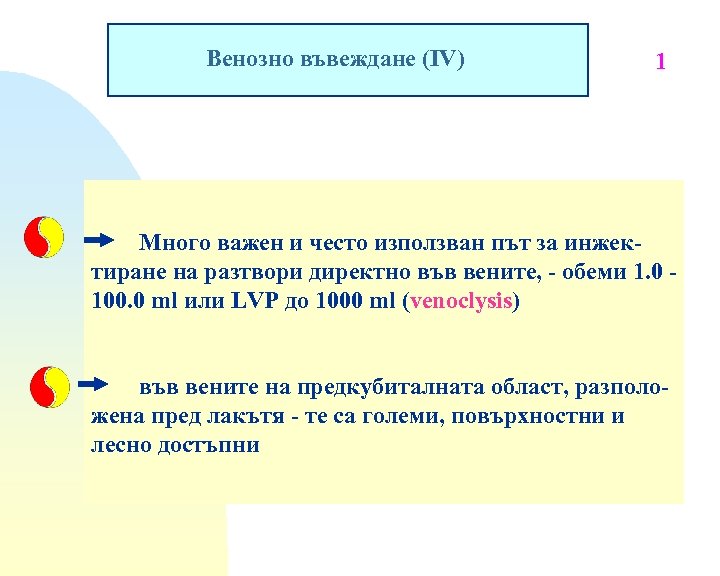 Венозно въвеждане (IV)

1

Много важен и често използван път за инжектиране на разтвори директно във вените, - обеми 1.0 - 100.0 ml или LVP до 1000 ml (venoclysis)

във вените на предкубиталната област, разположена пред лакътя - те са големи, повърхностни и лесно достъпни